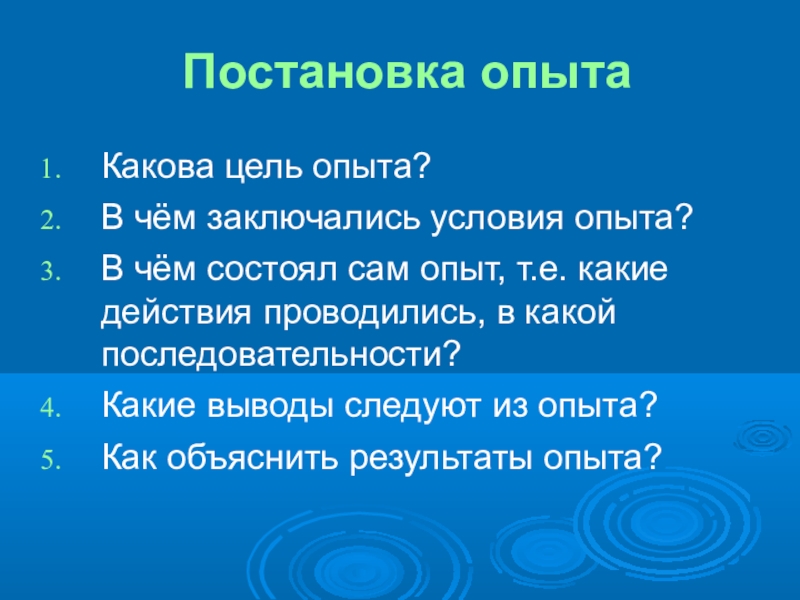 Постановка опыта

1. Какова цель опыта?
2. В чём заключались условия опыта?
3. В чём состоял сам опыт, т.е. какие действия проводились, в какой последовательности?
4. Какие выводы следуют из опыта?
5. Как объяснить результаты опыта?